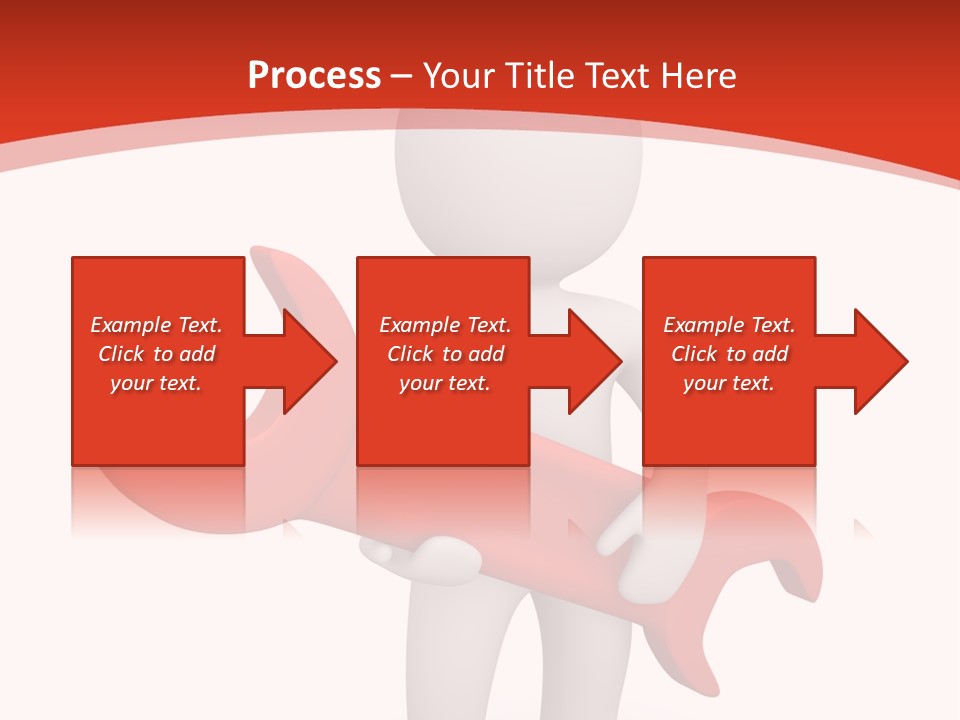 Process – Your Title Text Here

Example Text. Click to add your text.

Example Text. Click to add your text.

Example Text. Click to add your text.